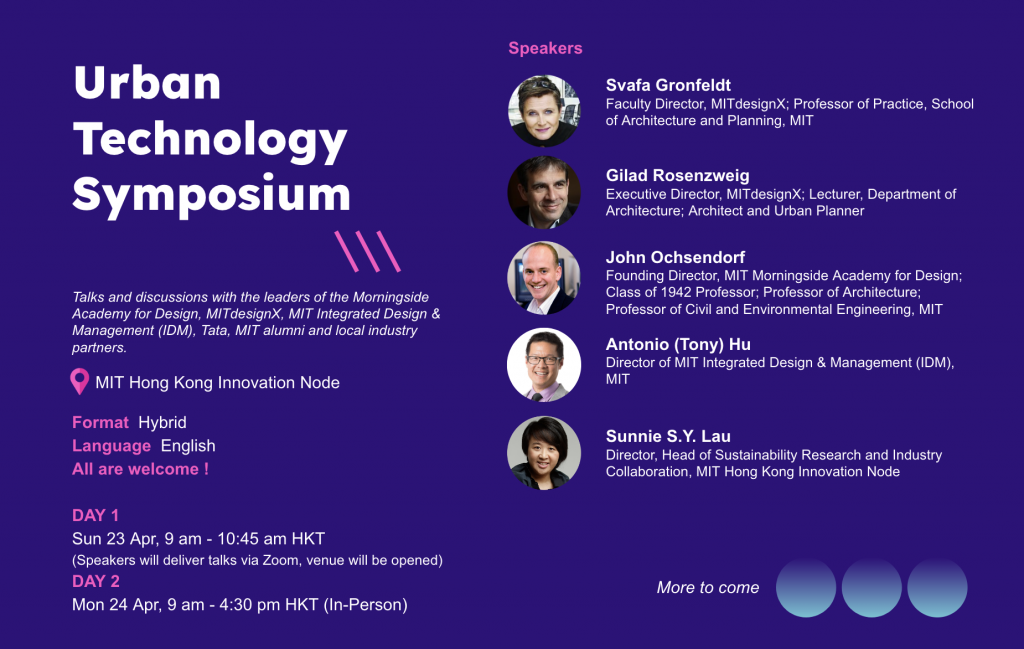 Urban Technology Symposium

Talks and discussions with the leaders of the Morningside Academy for Design, MITdesignX, MIT Integrated Design & Management (IDM), Tata, MIT alumni and local industry partners.

MIT Hong Kong Innovation Node

Format Hybrid
Language English
All are welcome !

DAY 1
Sun 23 Apr, 9 am - 10:45 am HKT
(Speakers will deliver talks via Zoom, venue will be opened)
DAY 2
Mon 24 Apr, 9 am - 4:30 pm HKT (In-Person)

Speakers

Svafa Gronfeldt
Faculty Director, MITdesignX; Professor of Practice, School of Architecture and Planning, MIT

Gilad Rosenzweig
Executive Director, MITdesignX; Lecturer, Department of Architecture; Architect and Urban Planner

John Ochsendorf
Founding Director, MIT Morningside Academy for Design; Class of 1942 Professor; Professor of Architecture; Professor of Civil and Environmental Engineering, MIT

Antonio (Tony) Hu
Director of MIT Integrated Design & Management (IDM), MIT

Sunnie S.Y. Lau
Director, Head of Sustainability Research and Industry Collaboration, MIT Hong Kong Innovation Node

More to come